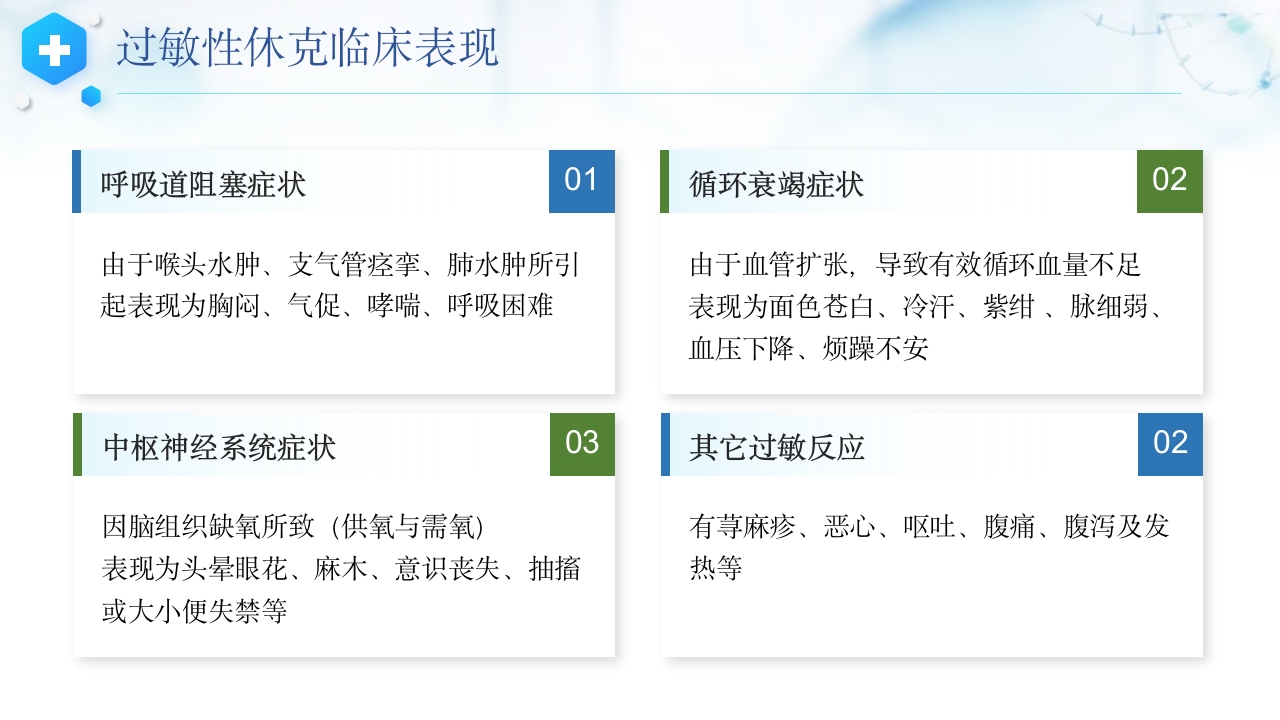 过敏性休克临床表现

呼吸道阻塞症状

01

由于喉头水肿、支气管痉挛、肺水肿所引起表现为胸闷、气促、哮喘、呼吸困难

循环衰竭症状

02

由于血管扩张，导致有效循环血量不足
表现为面色苍白、冷汗、紫绀 、脉细弱、血压下降、烦躁不安

中枢神经系统症状

03

因脑组织缺氧所致（供氧与需氧）
表现为头晕眼花、麻木、意识丧失、抽搐或大小便失禁等

其它过敏反应

02

有荨麻疹、恶心、呕吐、腹痛、腹泻及发热等